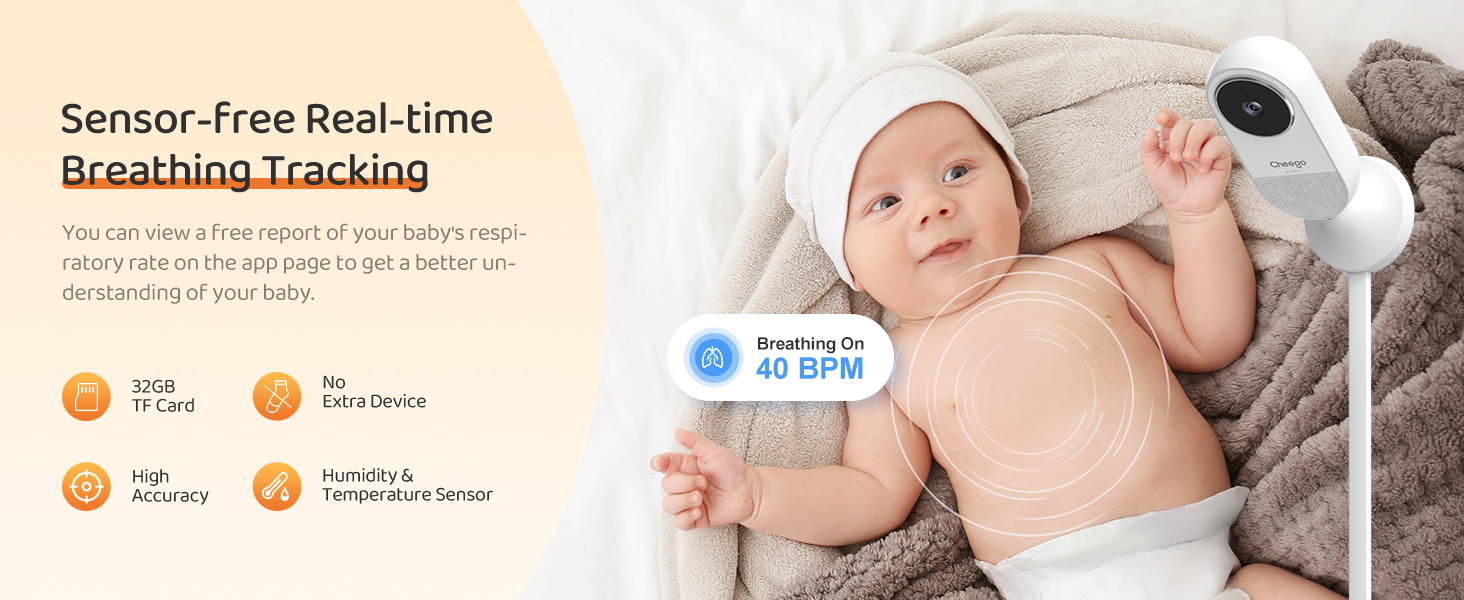 Sensor-free Real-time Breathing Tracking

You can view a free report of your baby's respiratory rate on the app page to get a better understanding of your baby.

32GB TF Card

No Extra Device

High Accuracy

Humidity & Temperature Sensor

Breathing On
40 BPM

Cheego